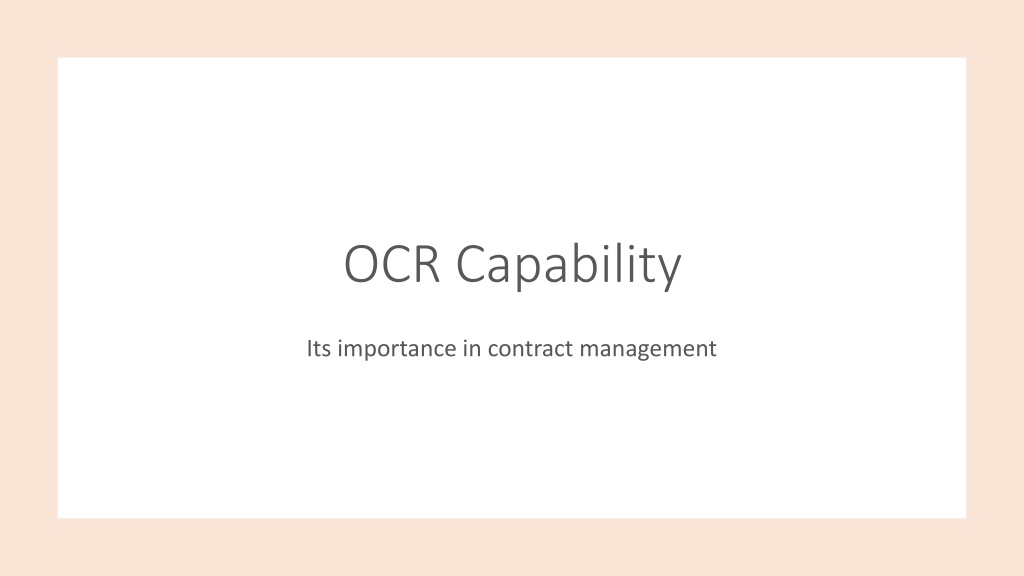 OCR Capability

Its importance in contract management